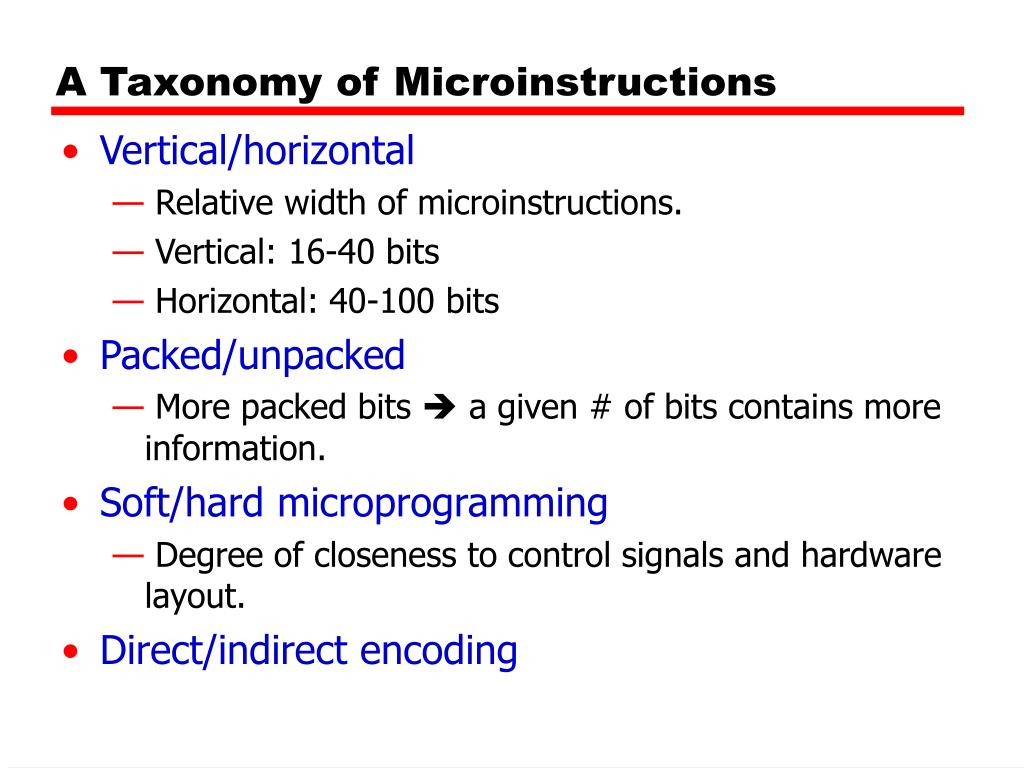 A Taxonomy of Microinstructions

• Vertical/horizontal
— Relative width of microinstructions.
— Vertical: 16-40 bits
— Horizontal: 40-100 bits

• Packed/unpacked
— More packed bits ➔ a given # of bits contains more information.

• Soft/hard microprogramming
— Degree of closeness to control signals and hardware layout.

• Direct/indirect encoding